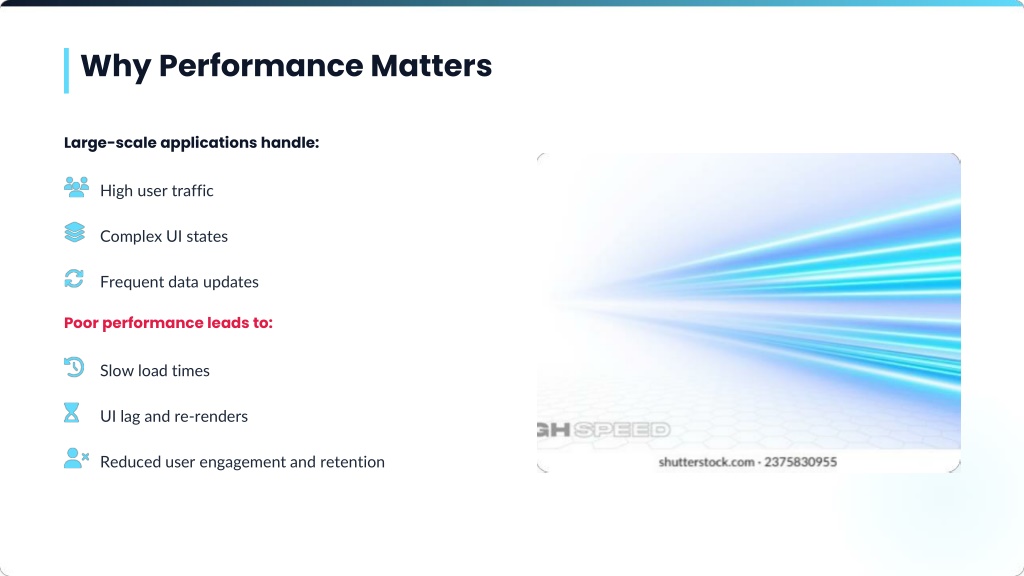 Why Performance Matters

Large-scale applications handle:

High user traffic

Complex UI states

Frequent data updates

Poor performance leads to:

Slow load times

UI lag and re-renders

Reduced user engagement and retention

GH SPEED

shutterstock.com · 2375830955